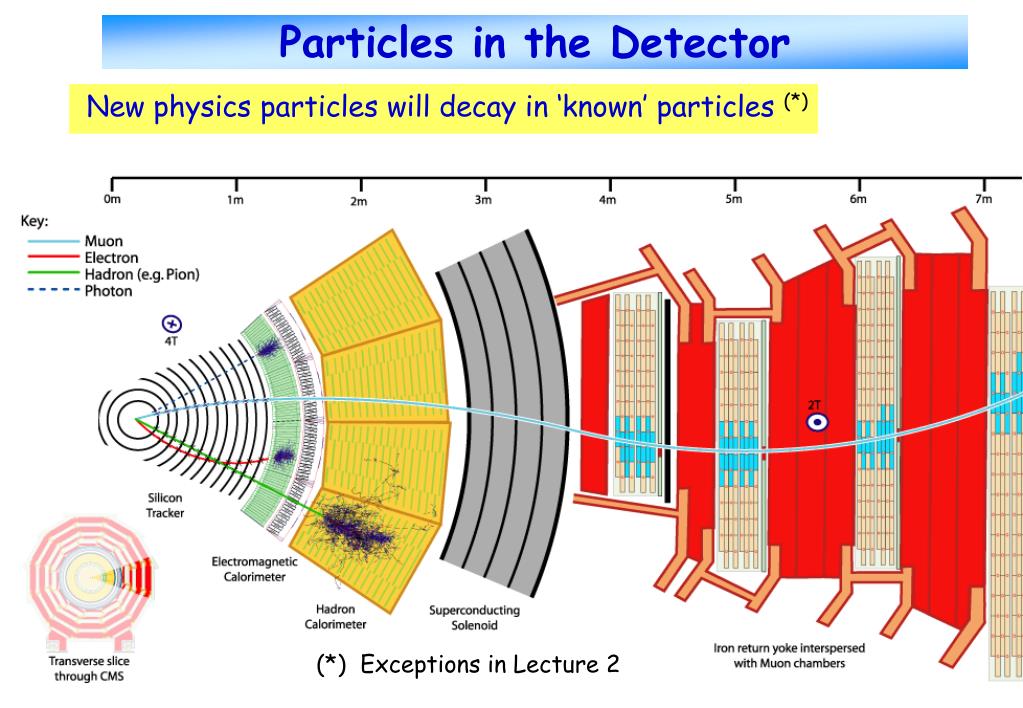 Particles in the Detector

New physics particles will decay in 'known' particles $^{(*)}$

0m 1m 2m 3m 4m 5m 6m 7m

Key:
Muon
Electron
Hadron (e.g. Pion)
Photon

4T

2T

Silicon Tracker

Electromagnetic Calorimeter

Hadron Calorimeter

Superconducting Solenoid

Iron return yoke interspersed with Muon chambers

Transverse slice through CMS

(*) Exceptions in Lecture 2